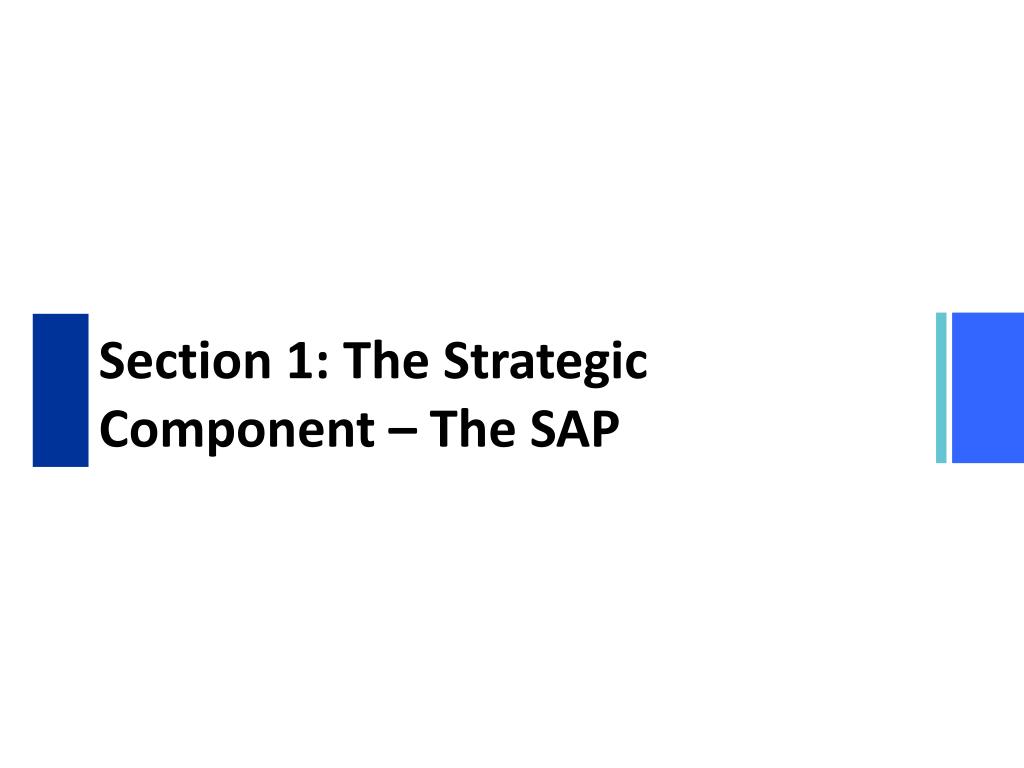 Section 1: The Strategic Component – The SAP